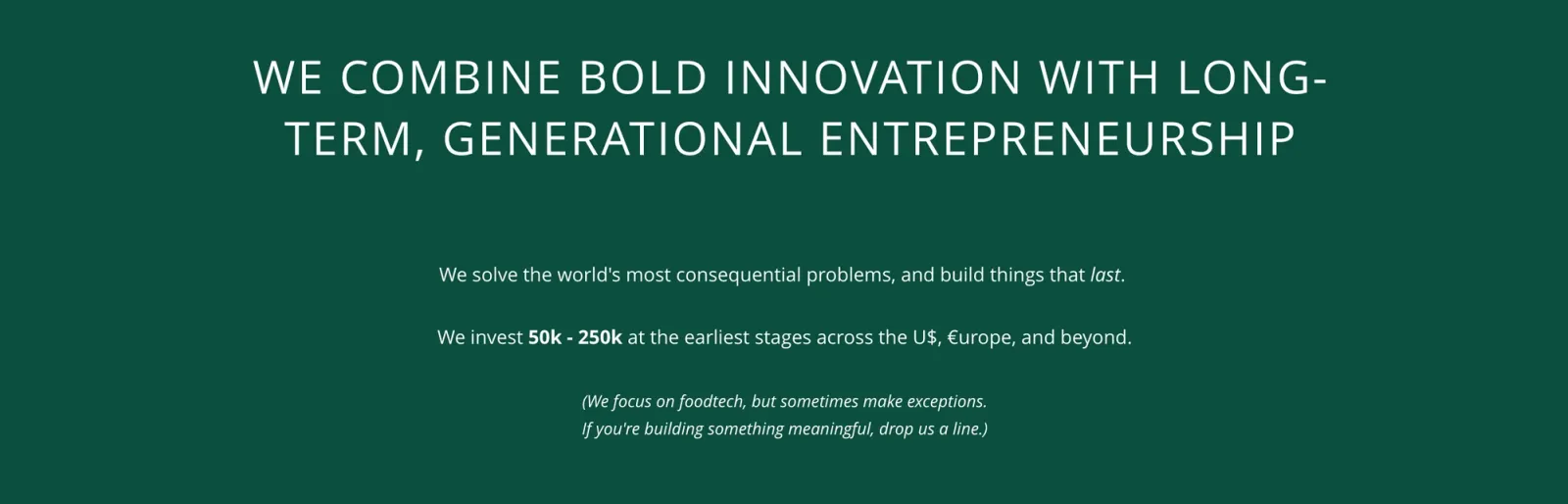 WE COMBINE BOLD INNOVATION WITH LONG-TERM, GENERATIONAL ENTREPRENEURSHIP

We solve the world's most consequential problems, and build things that last.

We invest 50k - 250k at the earliest stages across the U$, €urope, and beyond.

(We focus on foodtech, but sometimes make exceptions. If you're building something meaningful, drop us a line.)